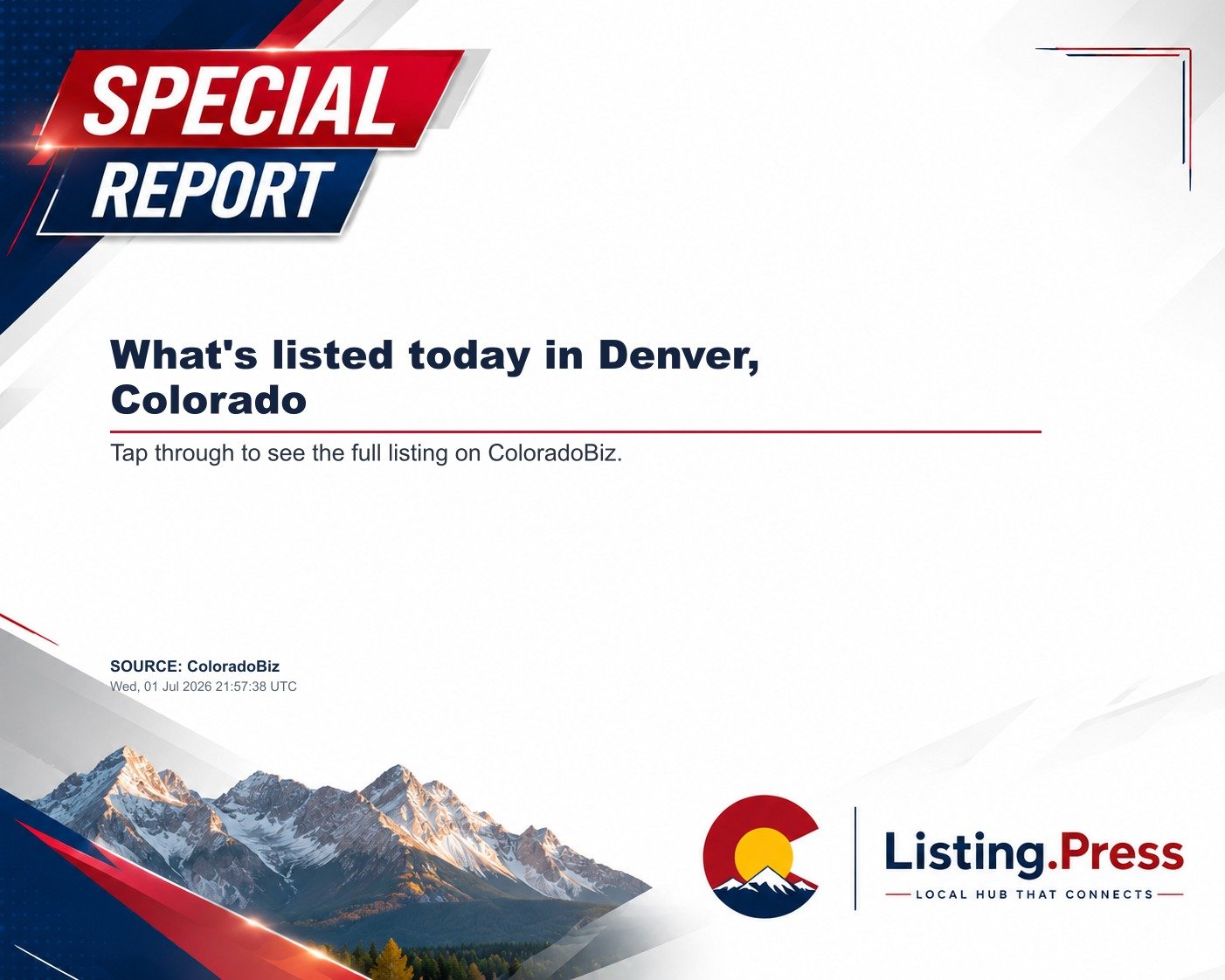 SPECIAL REPORT

What's listed today in Denver, Colorado

Tap through to see the full listing on ColoradoBiz.

SOURCE: ColoradoBiz
Wed, 01 Jul 2026 21:57:38 UTC

Listing.Press
LOCAL HUB THAT CONNECTS